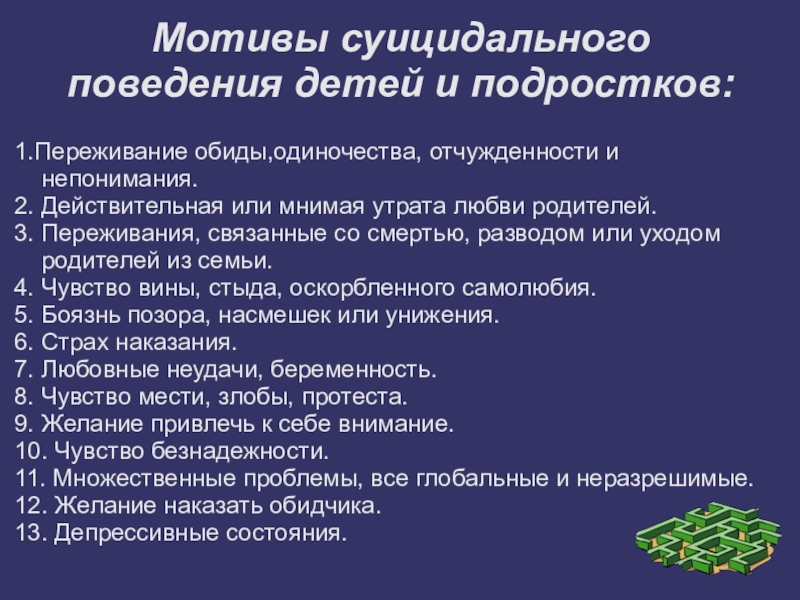 Мотивы суицидального поведения детей и подростков:

1.Переживание обиды,одиночества, отчужденности и непонимания.
2. Действительная или мнимая утрата любви родителей.
3. Переживания, связанные со смертью, разводом или уходом родителей из семьи.
4. Чувство вины, стыда, оскорбленного самолюбия.
5. Боязнь позора, насмешек или унижения.
6. Страх наказания.
7. Любовные неудачи, беременность.
8. Чувство мести, злобы, протеста.
9. Желание привлечь к себе внимание.
10. Чувство безнадежности.
11. Множественные проблемы, все глобальные и неразрешимые.
12. Желание наказать обидчика.
13. Депрессивные состояния.